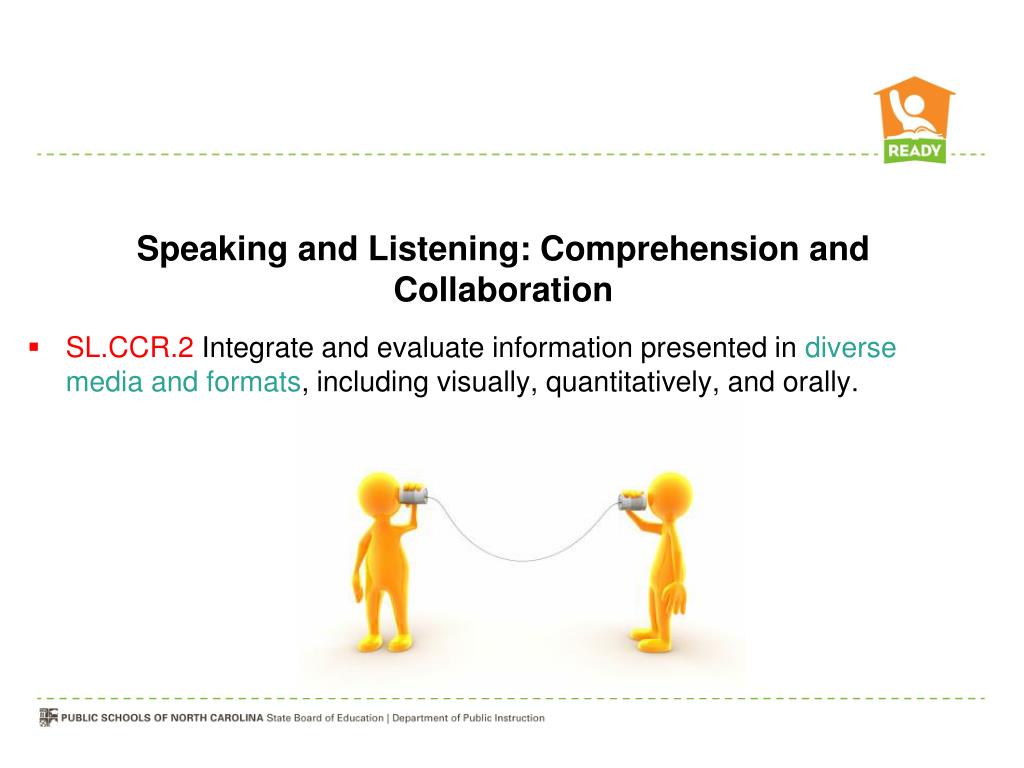 READY

Speaking and Listening: Comprehension and Collaboration

▪ SL.CCR.2 Integrate and evaluate information presented in diverse media and formats, including visually, quantitatively, and orally.

PUBLIC SCHOOLS OF NORTH CAROLINA State Board of Education | Department of Public Instruction